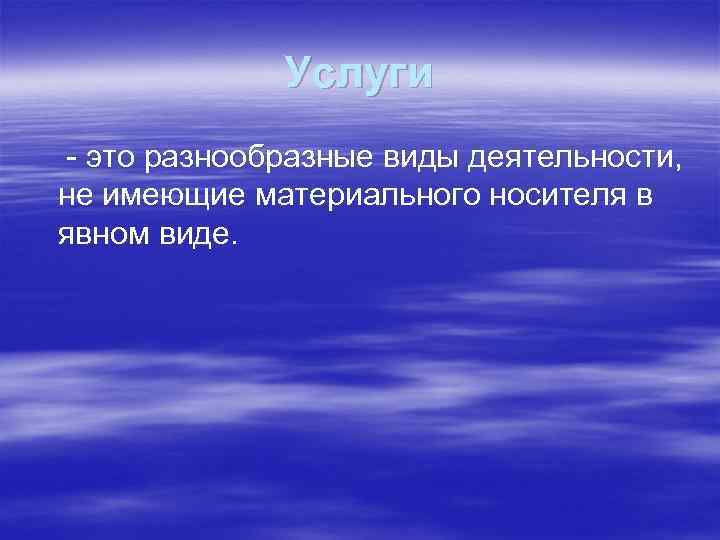 Услуги

- это разнообразные виды деятельности, не имеющие материального носителя в явном виде.